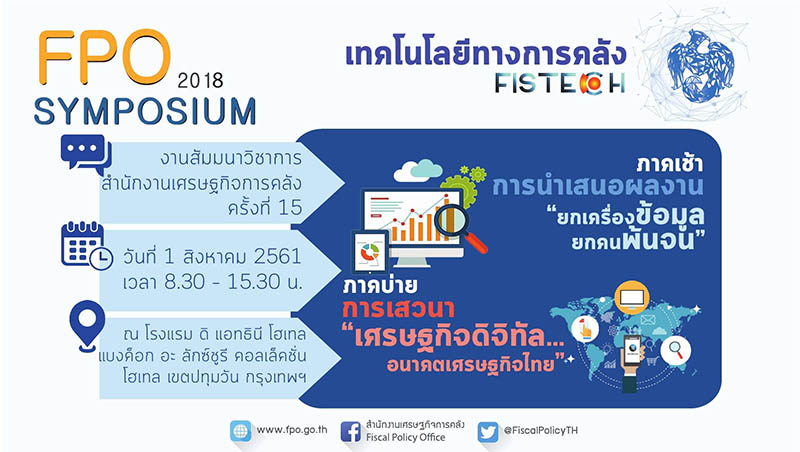 FPO 2018 SYMPOSIUM

เทคโนโลยีทางการคลัง FISTECH

งานสัมมนาวิชาการ สำนักงานเศรษฐกิจการคลัง ครั้งที่ 15

วันที่ 1 สิงหาคม 2561 เวลา 8.30 - 15.30 น.

ณ โรงแรม ดิ แอทธินี โฮเทล แบงค็อก อะ ลักซ์ชูรี คอลเล็คชั่น โฮเทล เขตปทุมวัน กรุงเทพฯ

ภาคเช้า การนำเสนอผลงาน "ยกเครื่องข้อมูล ยกคนพ้นจน"

ภาคบ่าย การเสวนา "เศรษฐกิจดิจิทัล... อนาคตเศรษฐกิจไทย"

www.fpo.go.th

สำนักงานเศรษฐกิจการคลัง Fiscal Policy Office

@FiscalPolicyTH